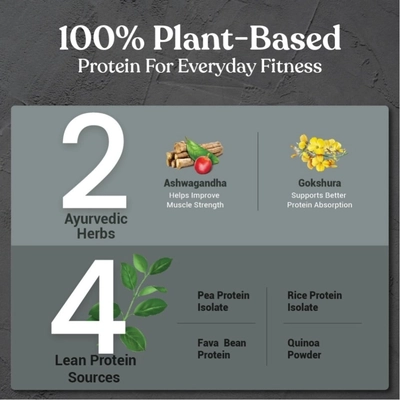 100% Plant-Based
Protein For Everyday Fitness

2
Ayurvedic Herbs

Ashwagandha
Helps Improve Muscle Strength

Gokshura
Supports Better Protein Absorption

4
Lean Protein Sources

Pea Protein Isolate

Rice Protein Isolate

Fava Bean Protein

Quinoa Powder